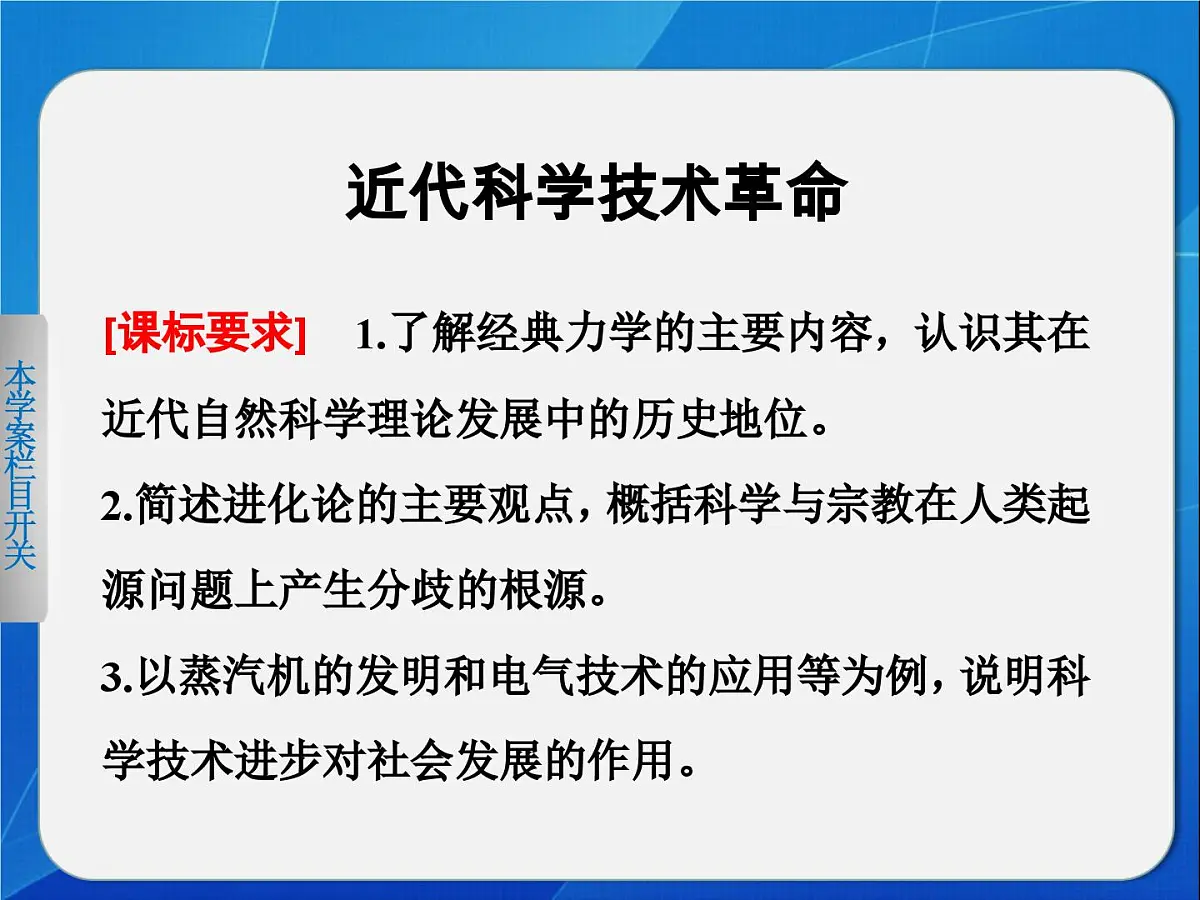 本学案栏目开关

近代科学技术革命

[课标要求] 1.了解经典力学的主要内容，认识其在近代自然科学理论发展中的历史地位。

2.简述进化论的主要观点，概括科学与宗教在人类起源问题上产生分歧的根源。

3.以蒸汽机的发明和电气技术的应用等为例，说明科学技术进步对社会发展的作用。